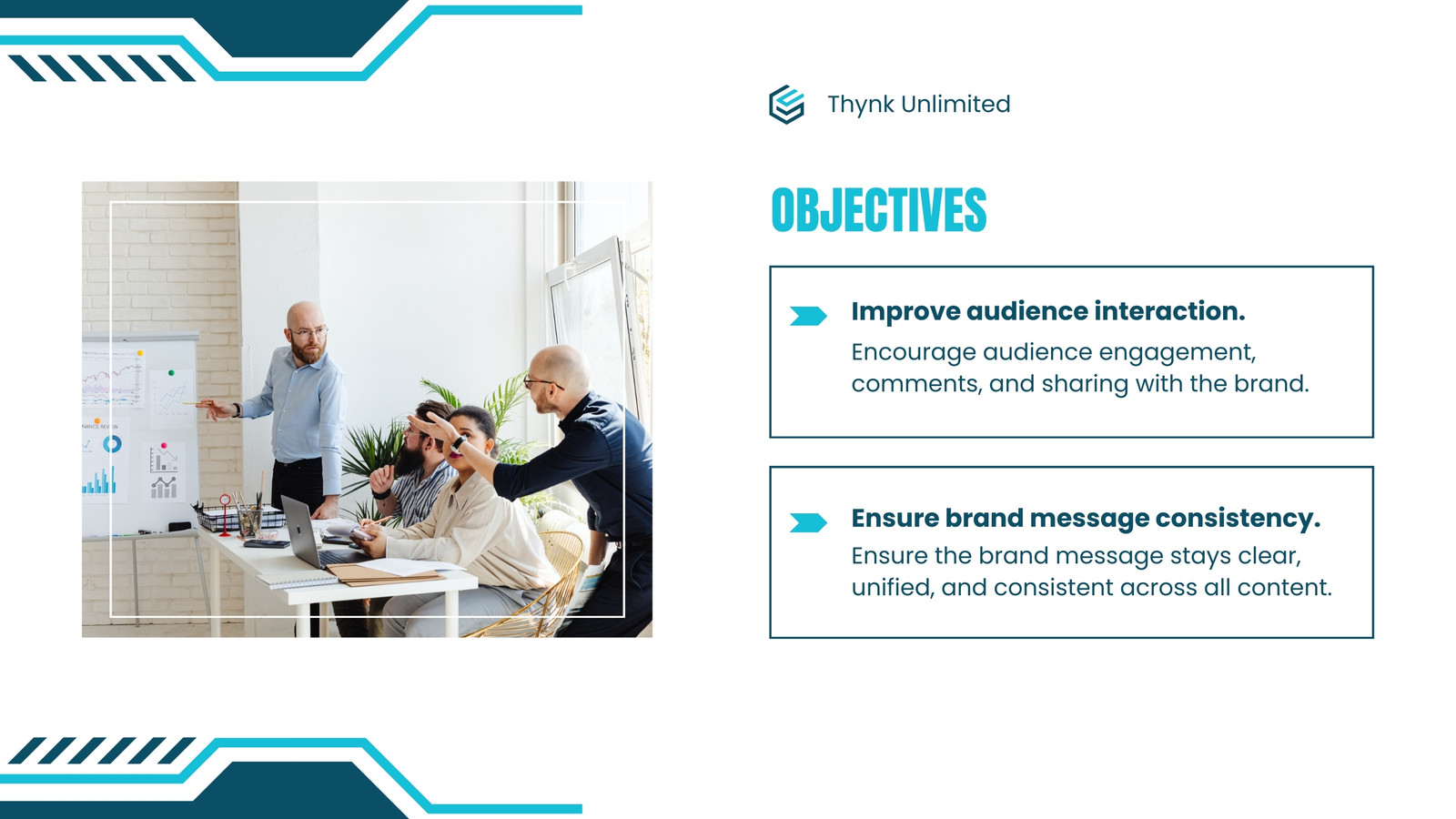 Thynk Unlimited

OBJECTIVES

Improve audience interaction.
Encourage audience engagement, comments, and sharing with the brand.

Ensure brand message consistency.
Ensure the brand message stays clear, unified, and consistent across all content.